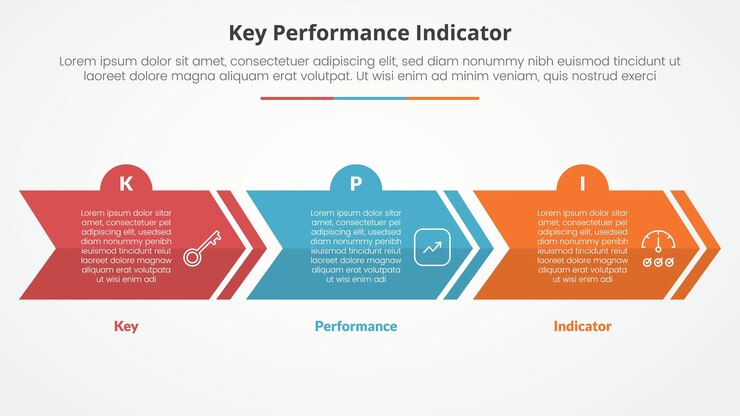 Key Performance Indicator

Lorem ipsum dolor sit amet, consectetuer adipiscing elit, sed diam nonummy nibh euismod tincidunt ut laoreet dolore magna aliquam erat volutpat. Ut wisi enim ad minim veniam, quis nostrud exerci

K

Lorem ipsum dolor sitar amet, consectetuer pel adipiscing elit, usedsed diam nonummy penibh ieuismod tincidunt reiut laoreet dolore magnaw aliquam erat volutpata ut wisi enim adi

Key

P

Lorem ipsum dolor sitar amet, consectetuer pel adipiscing elit, usedsed diam nonummy penibh ieuismod tincidunt reiut laoreet dolore magnaw aliquam erat volutpata ut wisi enim adi

Performance

I

Lorem ipsum dolor sitar amet, consectetuer pel adipiscing elit, usedsed diam nonummy penibh ieuismod tincidunt reiut laoreet dolore magnaw aliquam erat volutpata ut wisi enim adi

Indicator